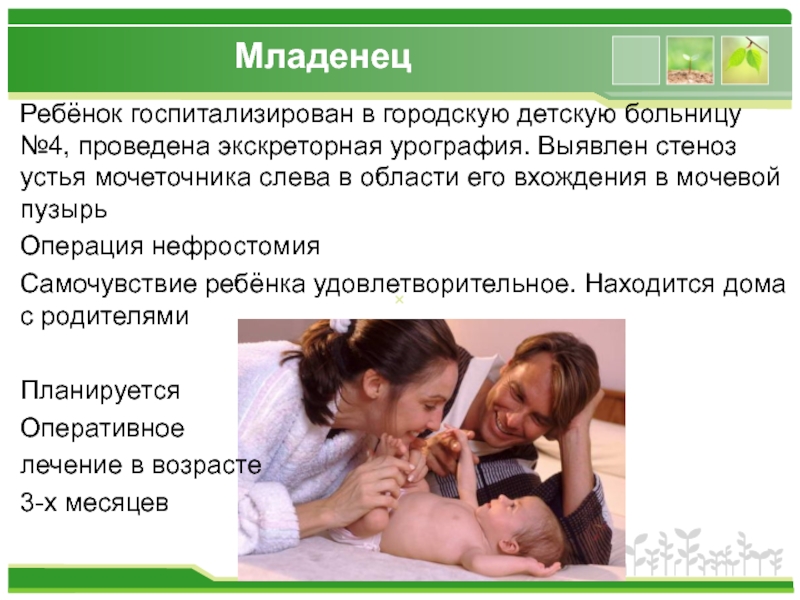 Младенец

Ребёнок госпитализирован в городскую детскую больницу №4, проведена экскреторная урография. Выявлен стеноз устья мочеточника слева в области его вхождения в мочевой пузырь

Операция нефростомия

Самочувствие ребёнка удовлетворительное. Находится дома с родителями

Планируется

Оперативное

лечение в возрасте

3-х месяцев